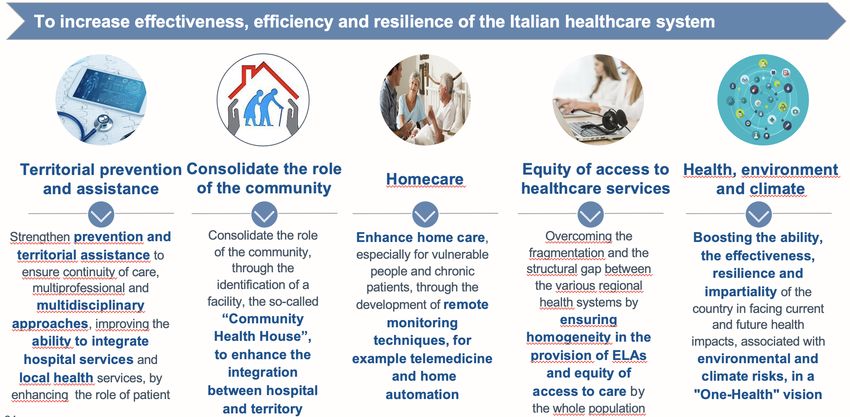 To increase effectiveness, efficiency and resilience of the Italian healthcare system

Territorial prevention and assistance

Strengthen prevention and territorial assistance to ensure continuity of care, multiprofessional and multidisciplinary approaches, improving the ability to integrate hospital services and local health services, by enhancing the role of patient

Consolidate the role of the community

Consolidate the role of the community, through the identification of a facility, the so-called "Community Health House", to enhance the integration between hospital and territory

Homecare

Enhance home care, especially for vulnerable people and chronic patients, through the development of remote monitoring techniques, for example telemedicine and home automation

Equity of access to healthcare services

Overcoming the fragmentation and the structural gap between the various regional health systems by ensuring homogeneity in the provision of ELAs and equity of access to care by the whole population

Health, environment and climate

Boosting the ability, the effectiveness, resilience and impartiality of the country in facing current and future health impacts, associated with environmental and climate risks, in a "One-Health" vision